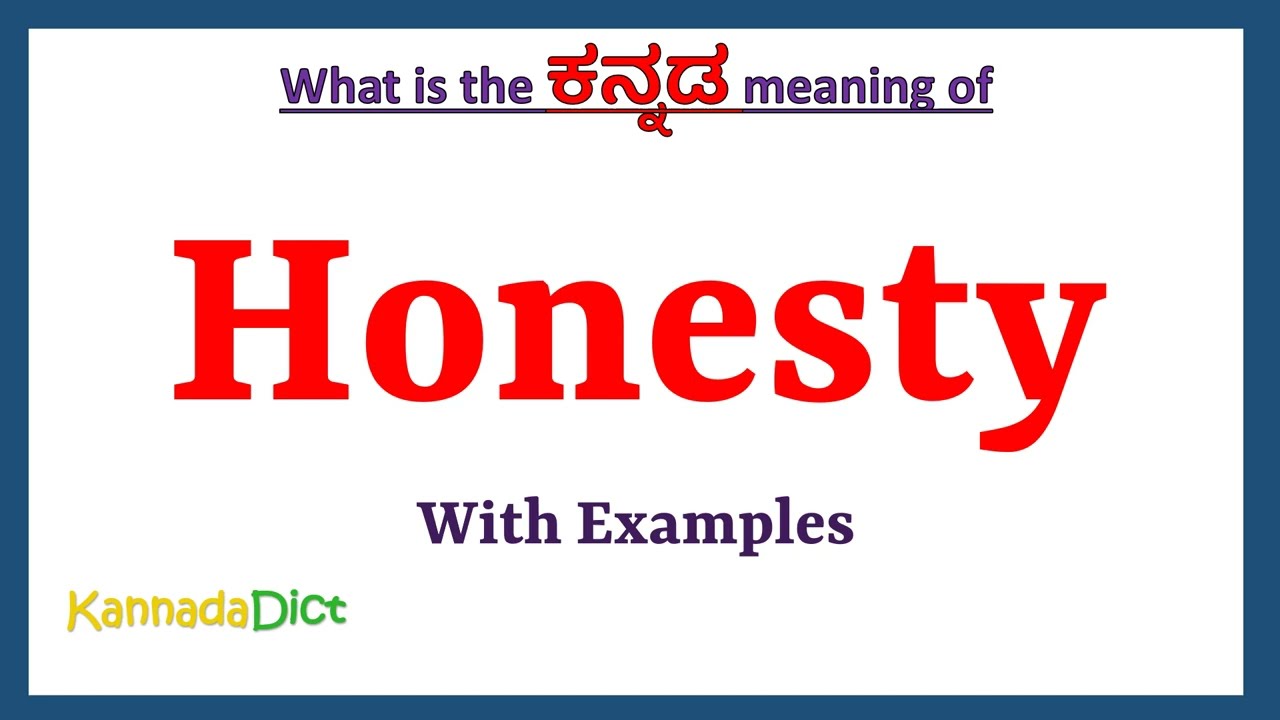 What is the ಕನ್ನಡ meaning of

Honesty

With Examples

KannadaDict